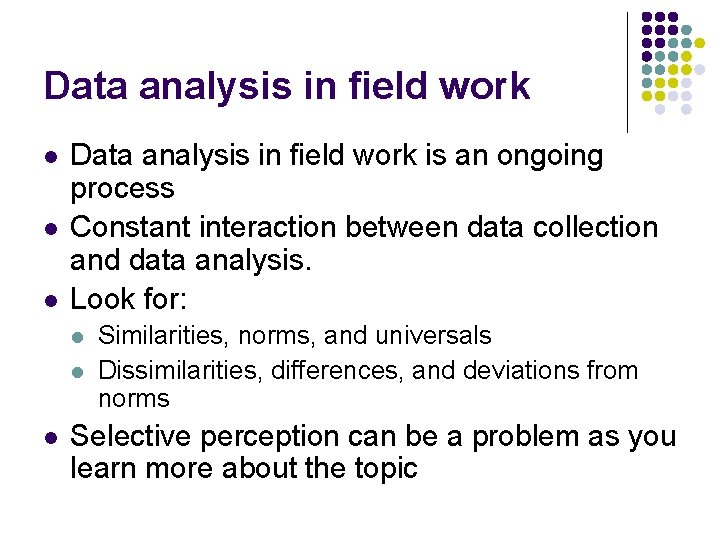 Data analysis in field work

- Data analysis in field work is an ongoing process
- Constant interaction between data collection and data analysis.
- Look for:
  - Similarities, norms, and universals
  - Dissimilarities, differences, and deviations from norms
- Selective perception can be a problem as you learn more about the topic